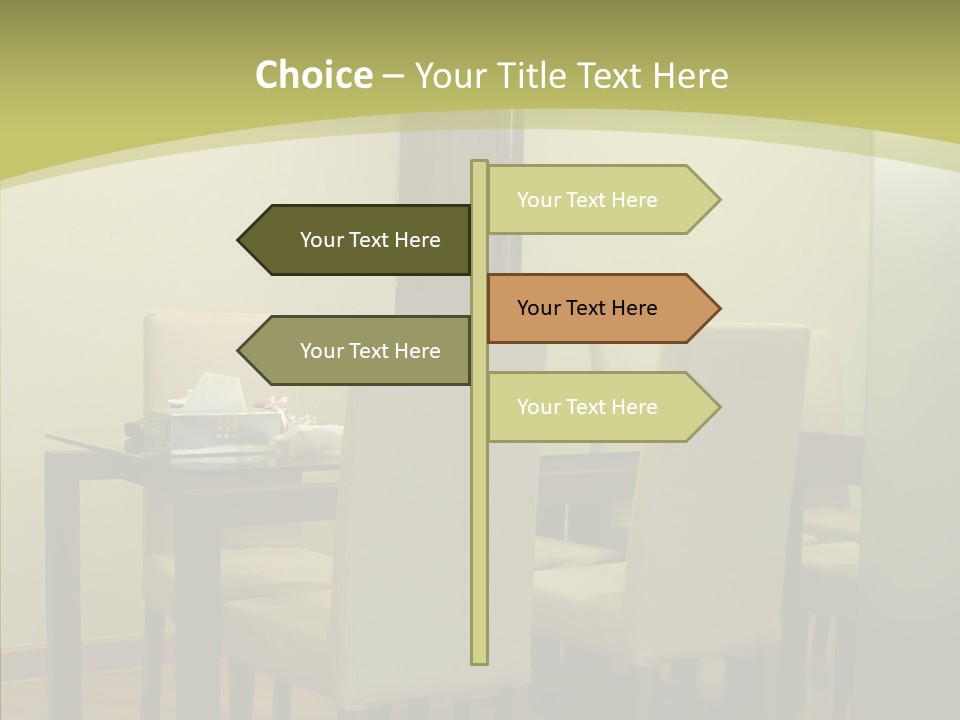 Choice – Your Title Text Here

Your Text Here

Your Text Here

Your Text Here

Your Text Here

Your Text Here